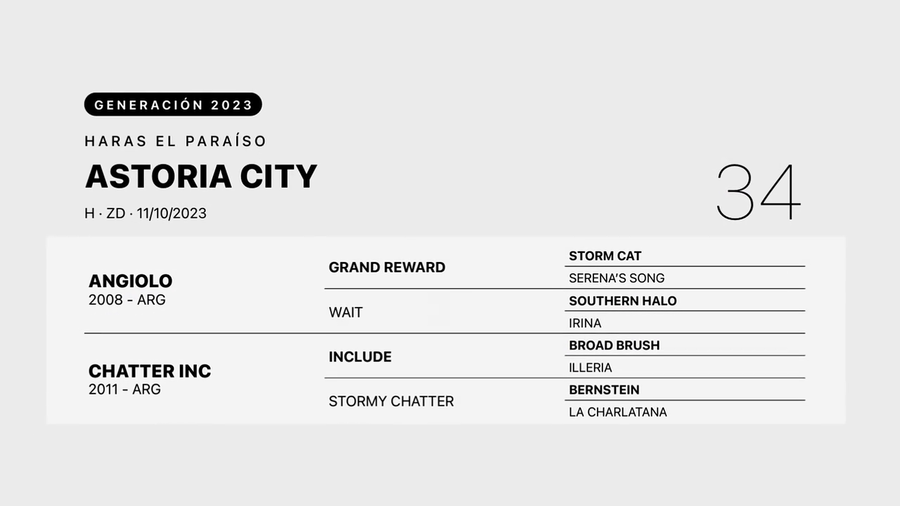 GENERACIÓN 2023

HARAS EL PARAÍSO

ASTORIA CITY

H · ZD · 11/10/2023

34

| | | |
|---|---|---|
| ANGIOLO 2008 - ARG | GRAND REWARD | STORM CAT |
| | | SERENA'S SONG |
| | WAIT | SOUTHERN HALO |
| | | IRINA |
| CHATTER INC 2011 - ARG | INCLUDE | BROAD BRUSH |
| | | ILLERIA |
| | STORMY CHATTER | BERNSTEIN |
| | | LA CHARLATANA |